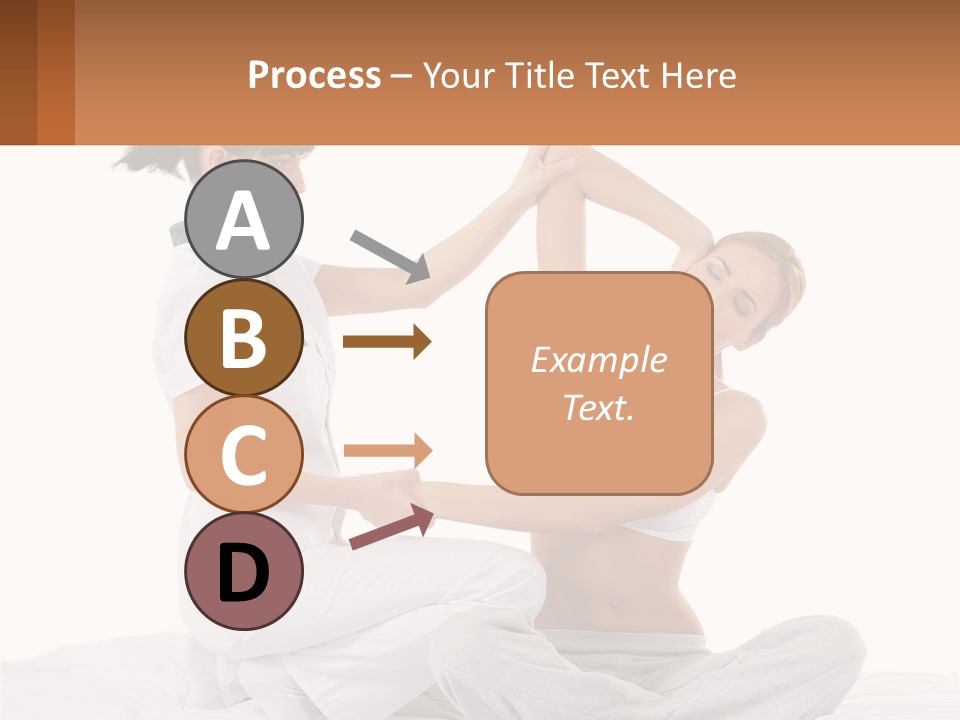 Process – Your Title Text Here

A

B

C

D

Example Text.